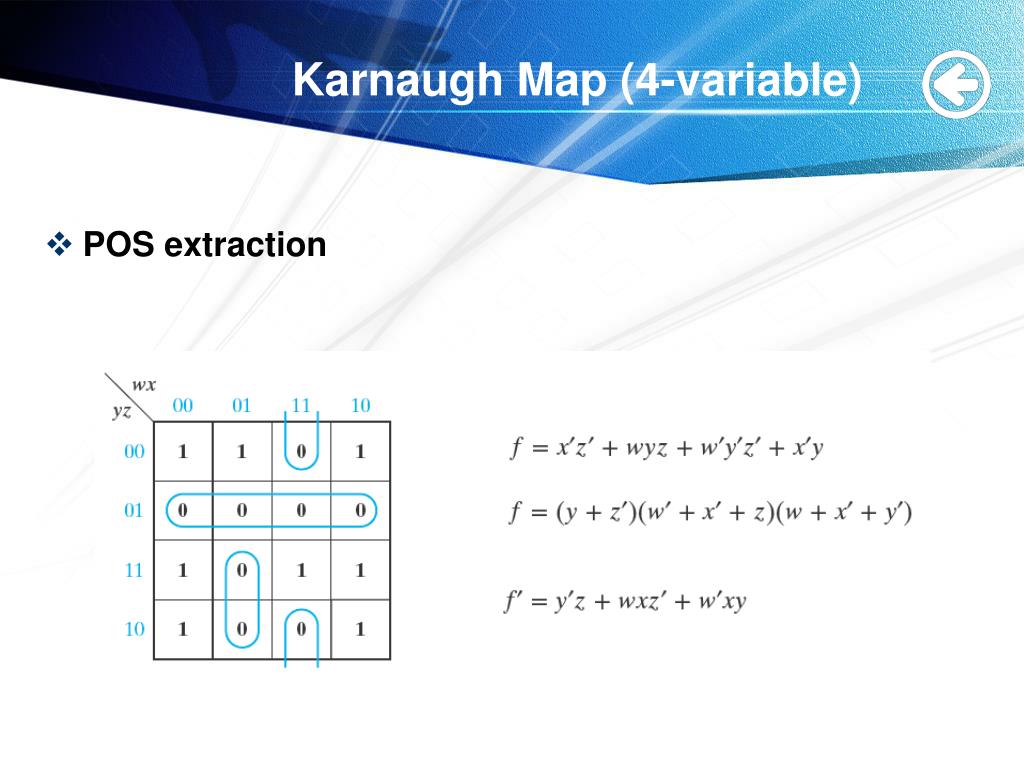 Karnaugh Map (4-variable)

❖ POS extraction

| yz \ wx | 00 | 01 | 11 | 10 |
|---|---|---|---|---|
| 00 | 1 | 1 | 0 | 1 |
| 01 | 0 | 0 | 0 | 0 |
| 11 | 1 | 0 | 1 | 1 |
| 10 | 1 | 0 | 0 | 1 |

$f = x'z' + wyz + w'y'z' + x'y$

$f = (y + z')(w' + x' + z)(w + x' + y')$

$f' = y'z + wxz' + w'xy$